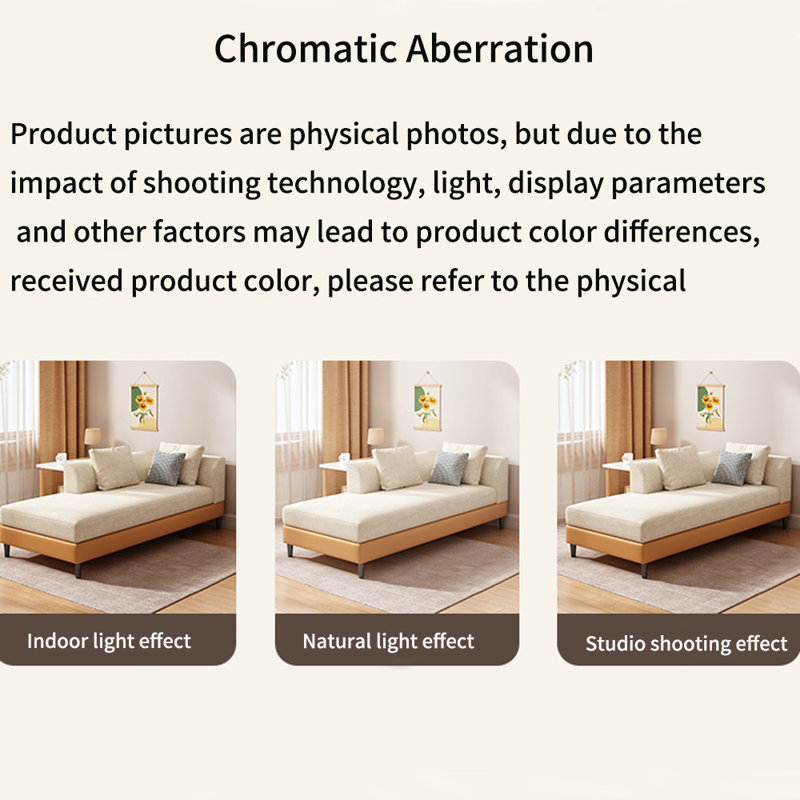 Chromatic Aberration

Product pictures are physical photos, but due to the impact of shooting technology, light, display parameters and other factors may lead to product color differences, received product color, please refer to the physical

Indoor light effect

Natural light effect

Studio shooting effect